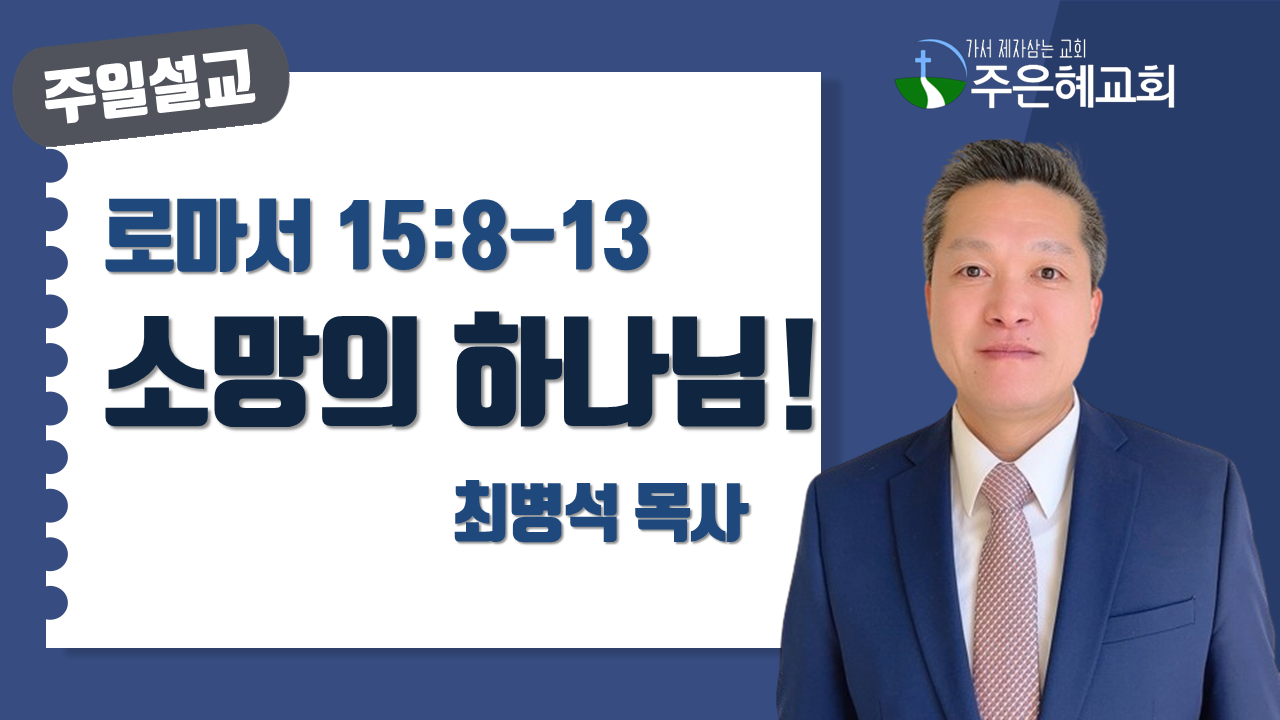 주일설교

가서 제자삼는 교회
주은혜교회

로마서 15:8-13

소망의 하나님!

최병석 목사